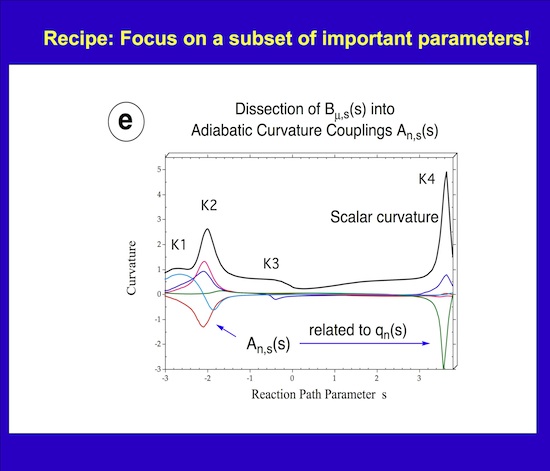 Recipe: Focus on a subset of important parameters!

e

Dissection of $B_{\mu,s}(s)$ into Adiabatic Curvature Couplings $A_{n,s}(s)$

5
4
3
2
1
0
-1
-2
-3

Curvature

K1
K2
K3
K4
Scalar curvature

$A_{n,s}(s)$
related to $q_n(s)$

-3
-2
-1
0
1
2
3

Reaction Path Parameter s